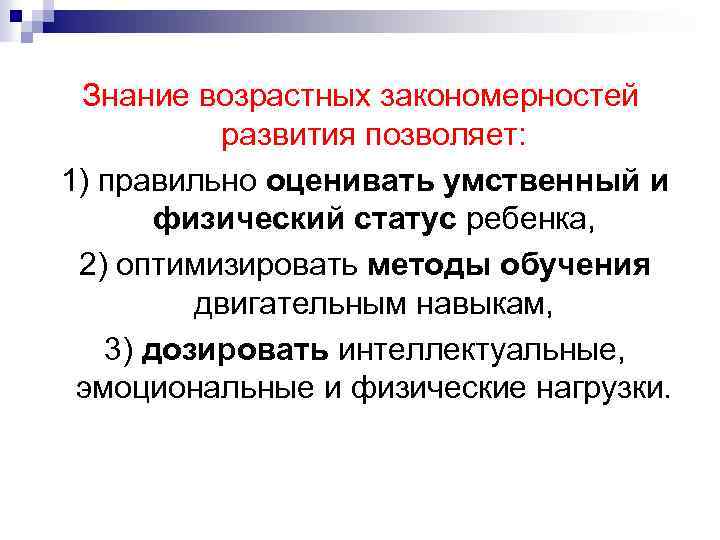 Знание возрастных закономерностей развития позволяет:

1) правильно оценивать умственный и физический статус ребенка,

2) оптимизировать методы обучения двигательным навыкам,

3) дозировать интеллектуальные, эмоциональные и физические нагрузки.